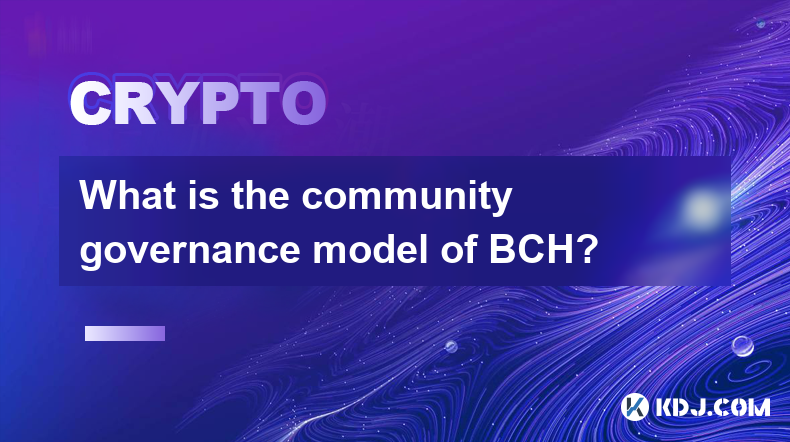 CRYPTO

What is the community governance model of BCH?

KDJ.COM